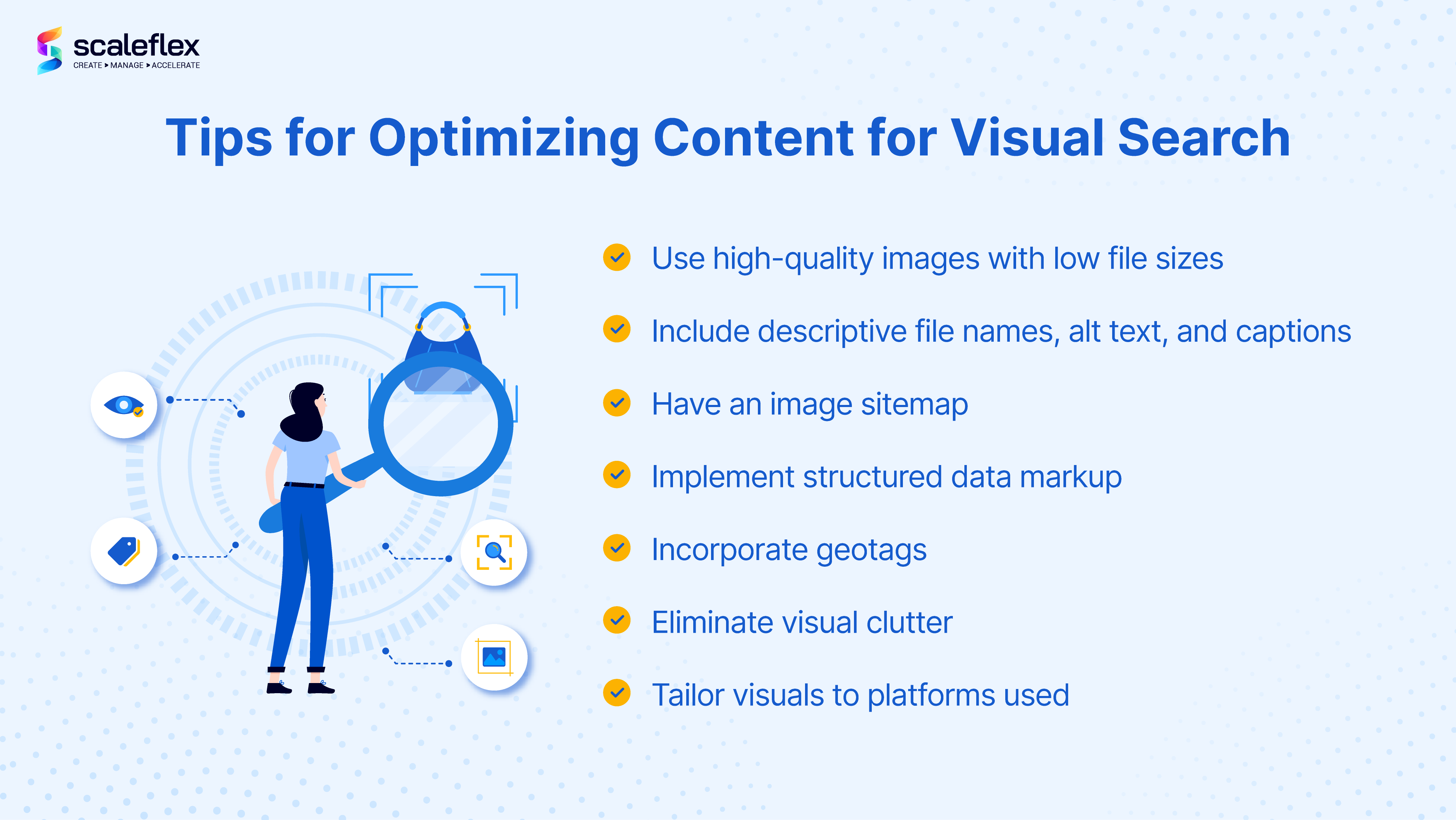 scaleflex
CREATE > MANAGE > ACCELERATE

Tips for Optimizing Content for Visual Search

Use high-quality images with low file sizes

Include descriptive file names, alt text, and captions

Have an image sitemap

Implement structured data markup

Incorporate geotags

Eliminate visual clutter

Tailor visuals to platforms used